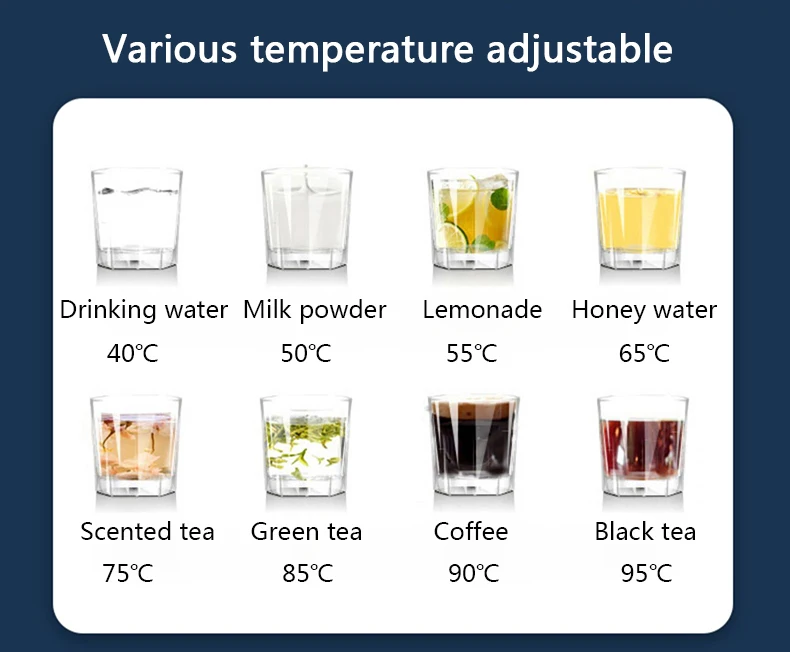 Various temperature adjustable

Drinking water
40℃

Milk powder
50℃

Lemonade
55℃

Honey water
65℃

Scented tea
75℃

Green tea
85℃

Coffee
90℃

Black tea
95℃